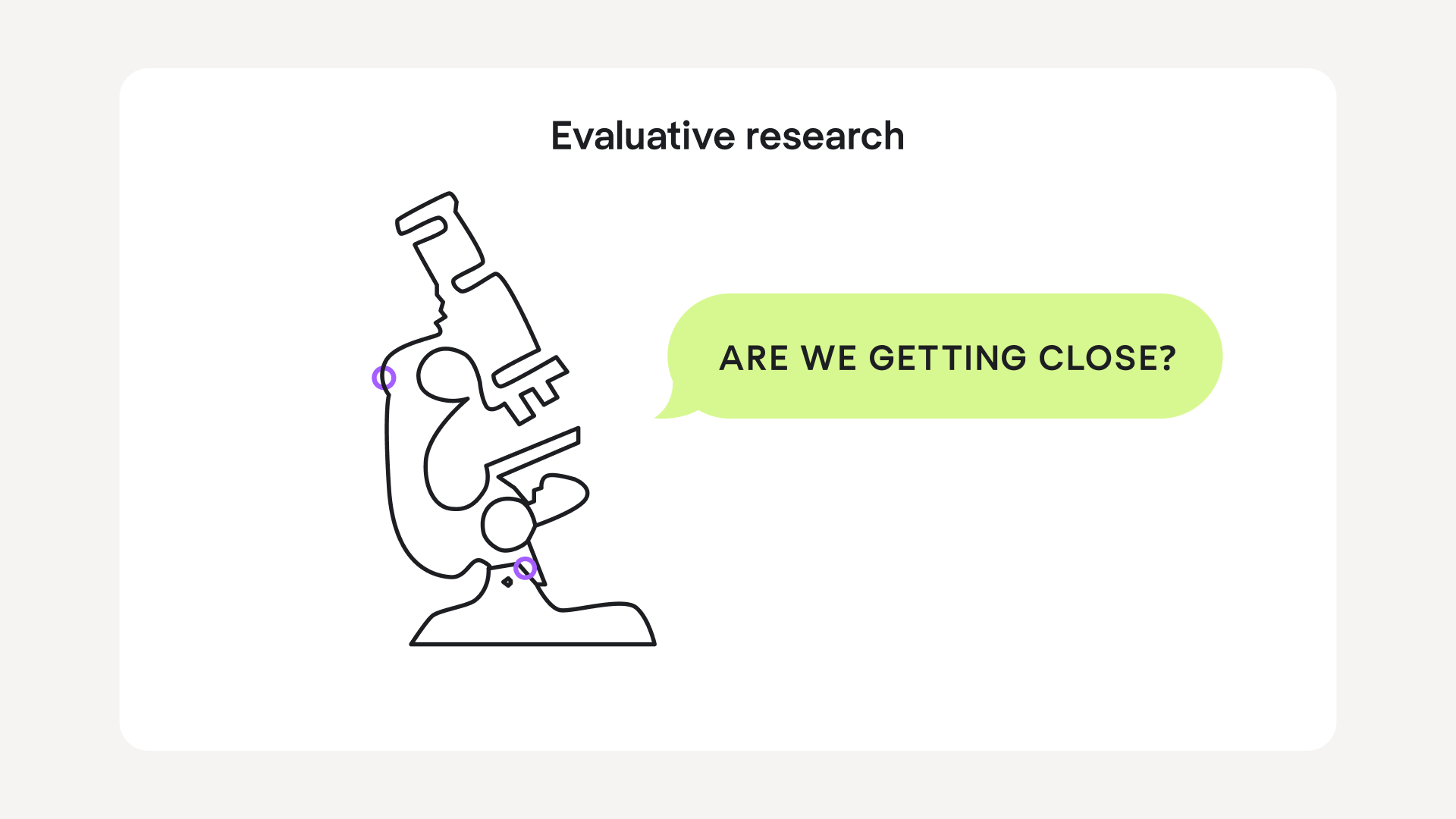 Evaluative research

ARE WE GETTING CLOSE?